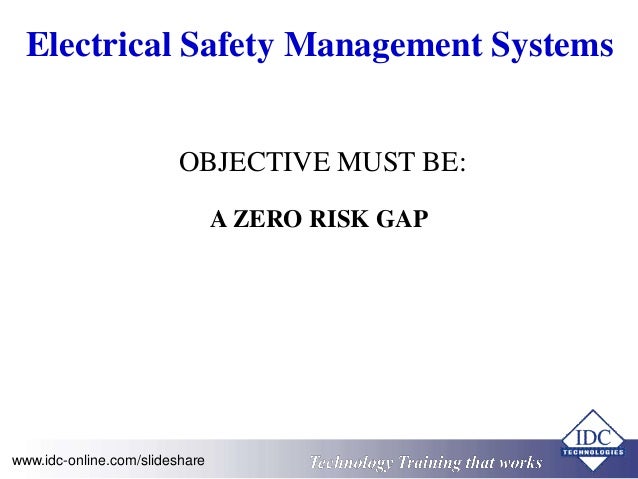 Electrical Safety Management Systems

OBJECTIVE MUST BE:

A ZERO RISK GAP

www.idc-online.com/slideshare

Technology Training that works

IDC TECHNOLOGIES